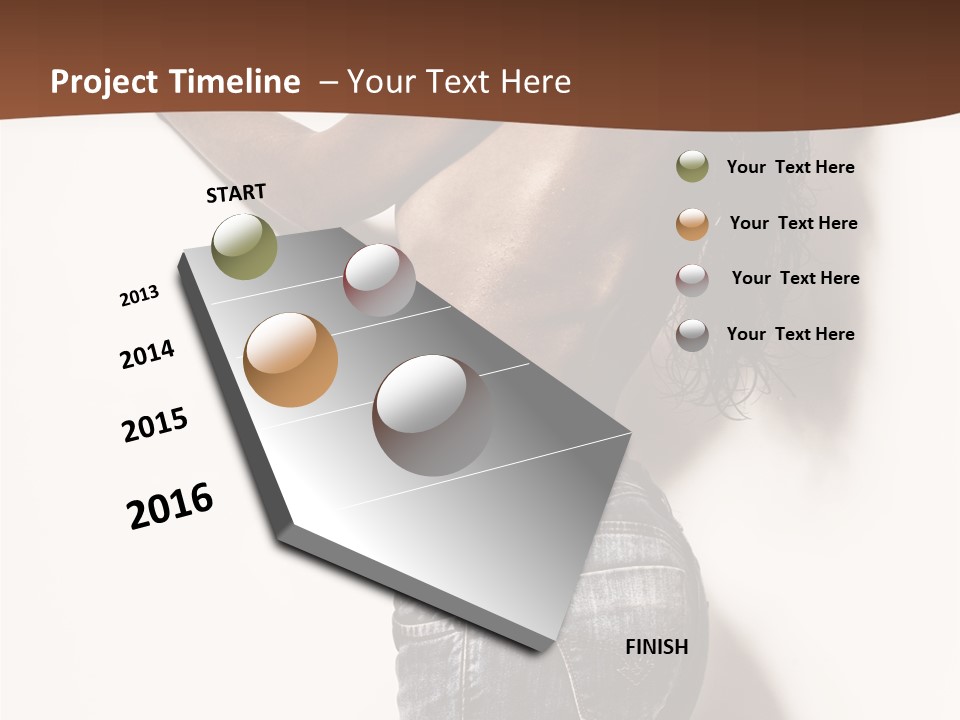 Project Timeline – Your Text Here

START

2013

2014

2015

2016

FINISH

Your Text Here

Your Text Here

Your Text Here

Your Text Here